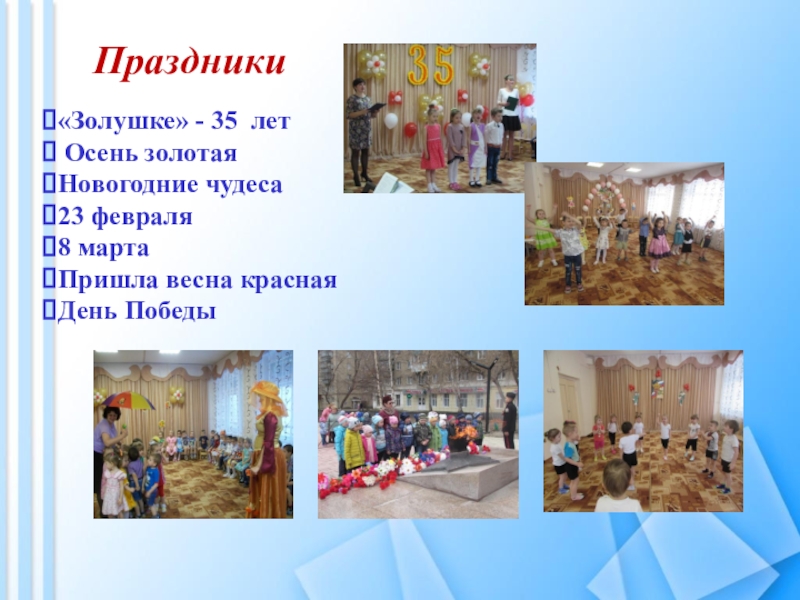 Праздники

«Золушке» - 35 лет
Осень золотая
Новогодние чудеса
23 февраля
8 марта
Пришла весна красная
День Победы

35